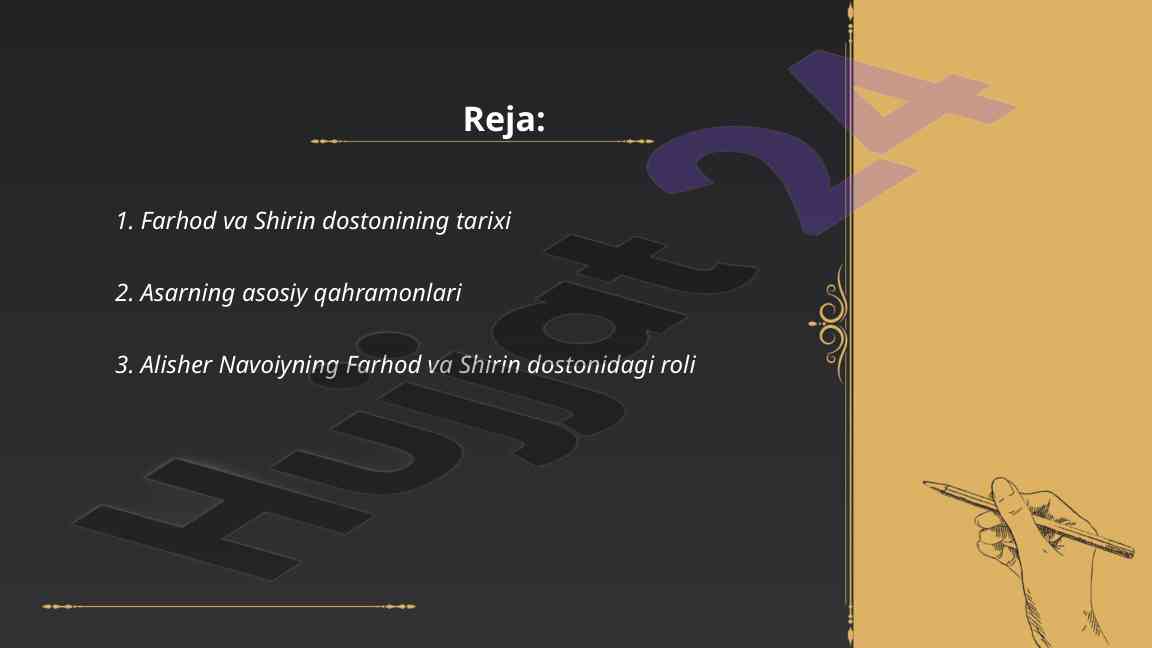 Reja:

1. Farhod va Shirin dostonining tarixi

2. Asarning asosiy qahramonlari

3. Alisher Navoiyning Farhod va Shirin dostonidagi roli

Hujjat 24